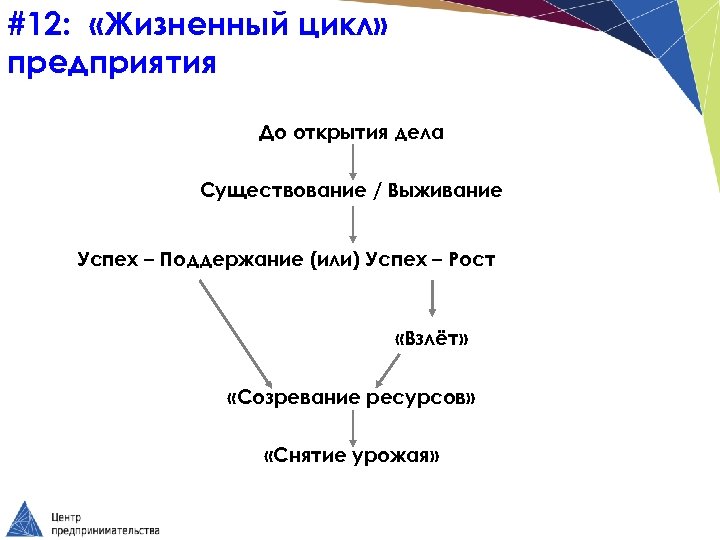 #12: «Жизненный цикл» предприятия

До открытия дела

Существование / Выживание

Успех – Поддержание (или) Успех – Рост

«Взлёт»

«Созревание ресурсов»

«Снятие урожая»

Центр предпринимательства